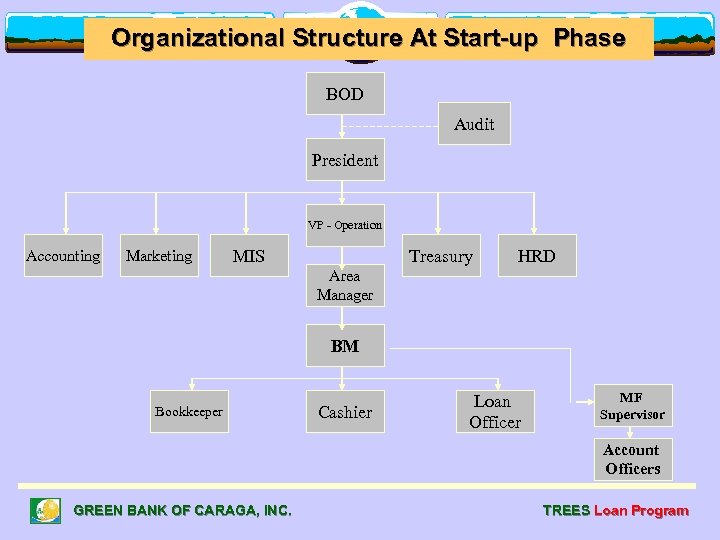 Organizational Structure At Start-up Phase

BOD

Audit

President

Accounting

Marketing

MIS

VP - Operation

Treasury

HRD

Area Manager

BM

Bookkeeper

Cashier

Loan Officer

MF Supervisor

Account Officers

GREEN BANK OF CARAGA, INC.

TREES Loan Program